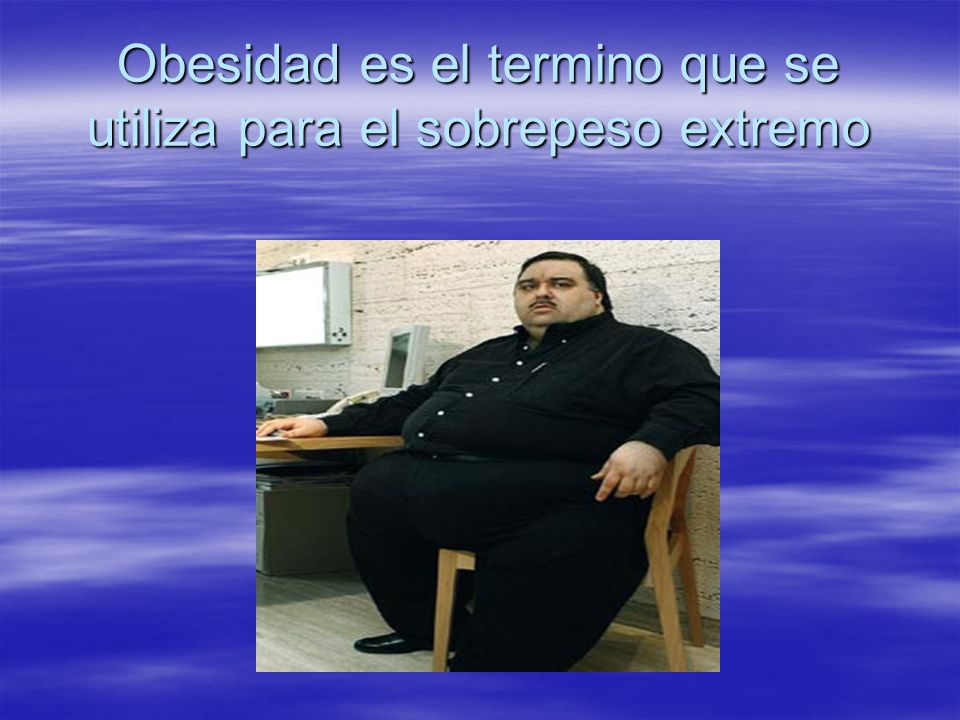 Obesidad es el termino que se utiliza para el sobrepeso extremo